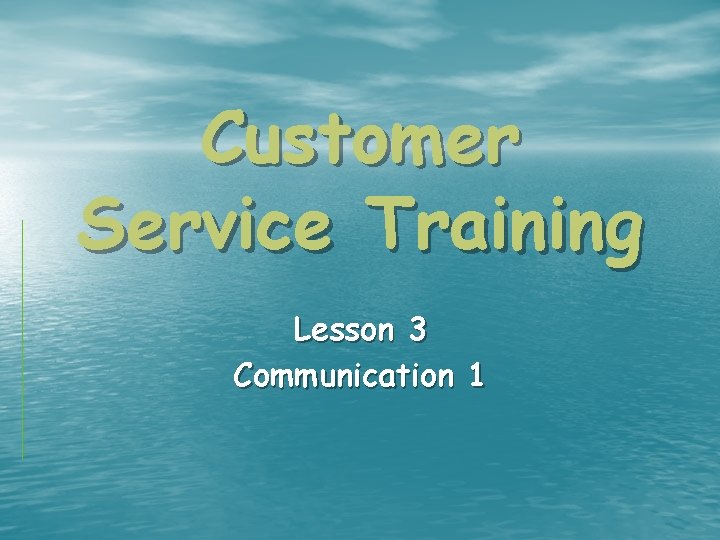 Customer Service Training

Lesson 3
Communication 1